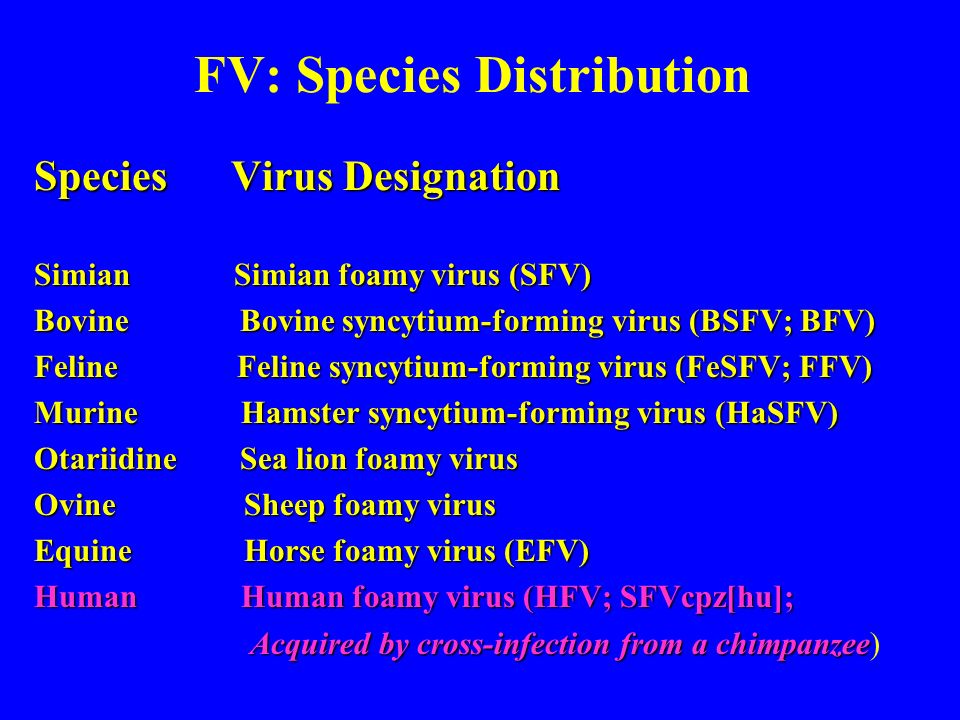 FV: Species Distribution

| Species | Virus Designation |
|---|---|
| Simian | Simian foamy virus (SFV) |
| Bovine | Bovine syncytium-forming virus (BSFV; BFV) |
| Feline | Feline syncytium-forming virus (FeSFV; FFV) |
| Murine | Hamster syncytium-forming virus (HaSFV) |
| Otariidine | Sea lion foamy virus |
| Ovine | Sheep foamy virus |
| Equine | Horse foamy virus (EFV) |
| Human | Human foamy virus (HFV; SFVcpz[hu]; Acquired by cross-infection from a chimpanzee) |